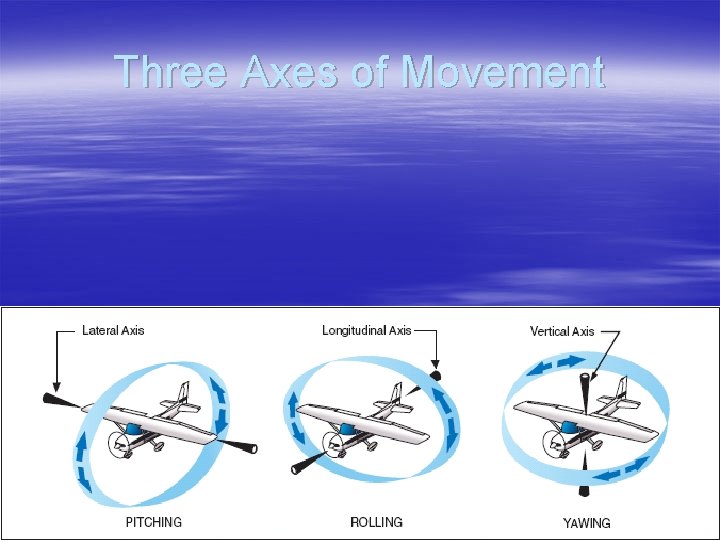 Three Axes of Movement

Lateral Axis

Longitudinal Axis

Vertical Axis

PITCHING

ROLLING

YAWING